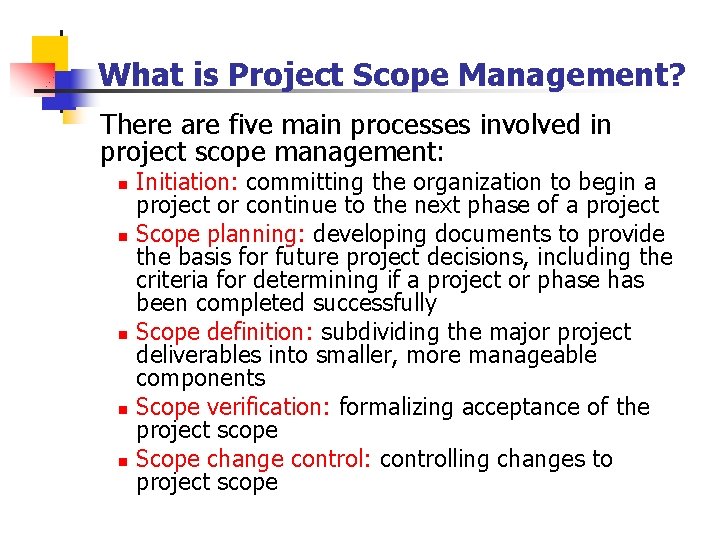 What is Project Scope Management?

There are five main processes involved in project scope management:

- Initiation: committing the organization to begin a project or continue to the next phase of a project
- Scope planning: developing documents to provide the basis for future project decisions, including the criteria for determining if a project or phase has been completed successfully
- Scope definition: subdividing the major project deliverables into smaller, more manageable components
- Scope verification: formalizing acceptance of the project scope
- Scope change control: controlling changes to project scope